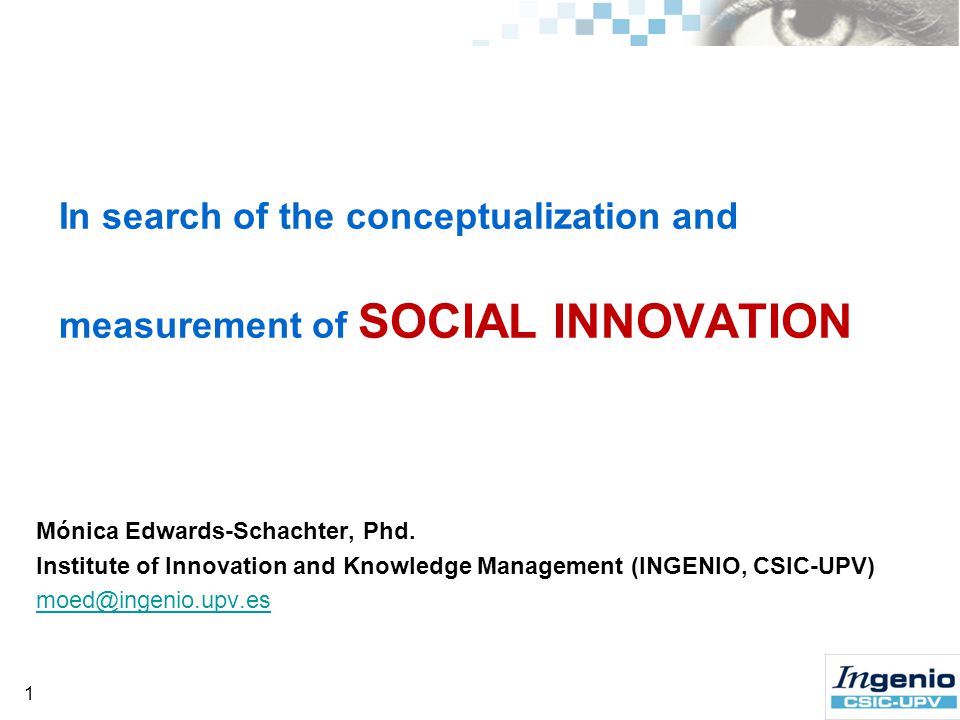 In search of the conceptualization and

measurement of SOCIAL INNOVATION

Mónica Edwards-Schachter, Phd.
Institute of Innovation and Knowledge Management (INGENIO, CSIC-UPV)
moed@ingenio.upv.es

1

Ingenio
CSIC-UPV